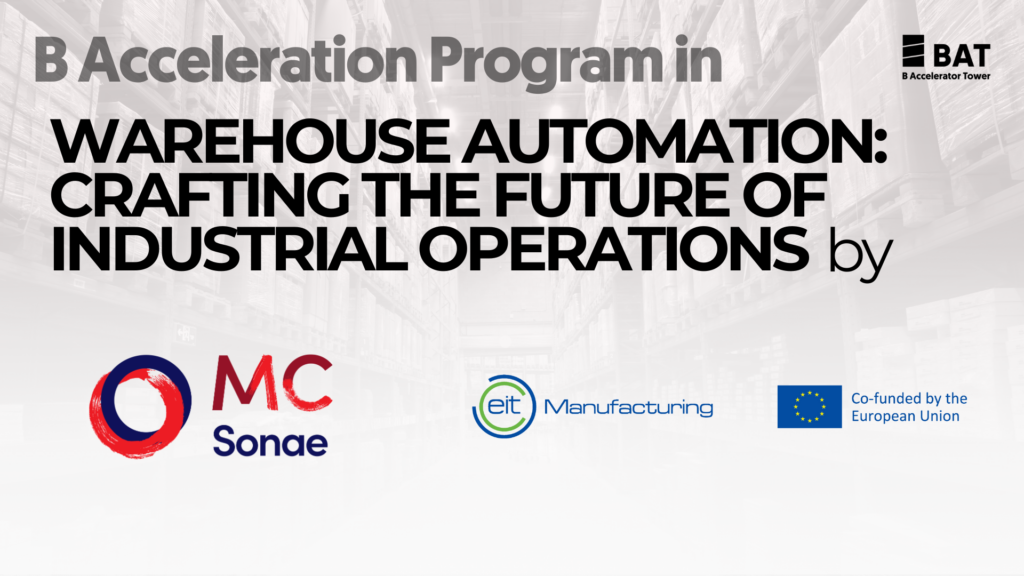 B Acceleration Program in

BAT
B Accelerator Tower

WAREHOUSE AUTOMATION: CRAFTING THE FUTURE OF INDUSTRIAL OPERATIONS by

MC
Sonae

eit Manufacturing

Co-funded by the European Union